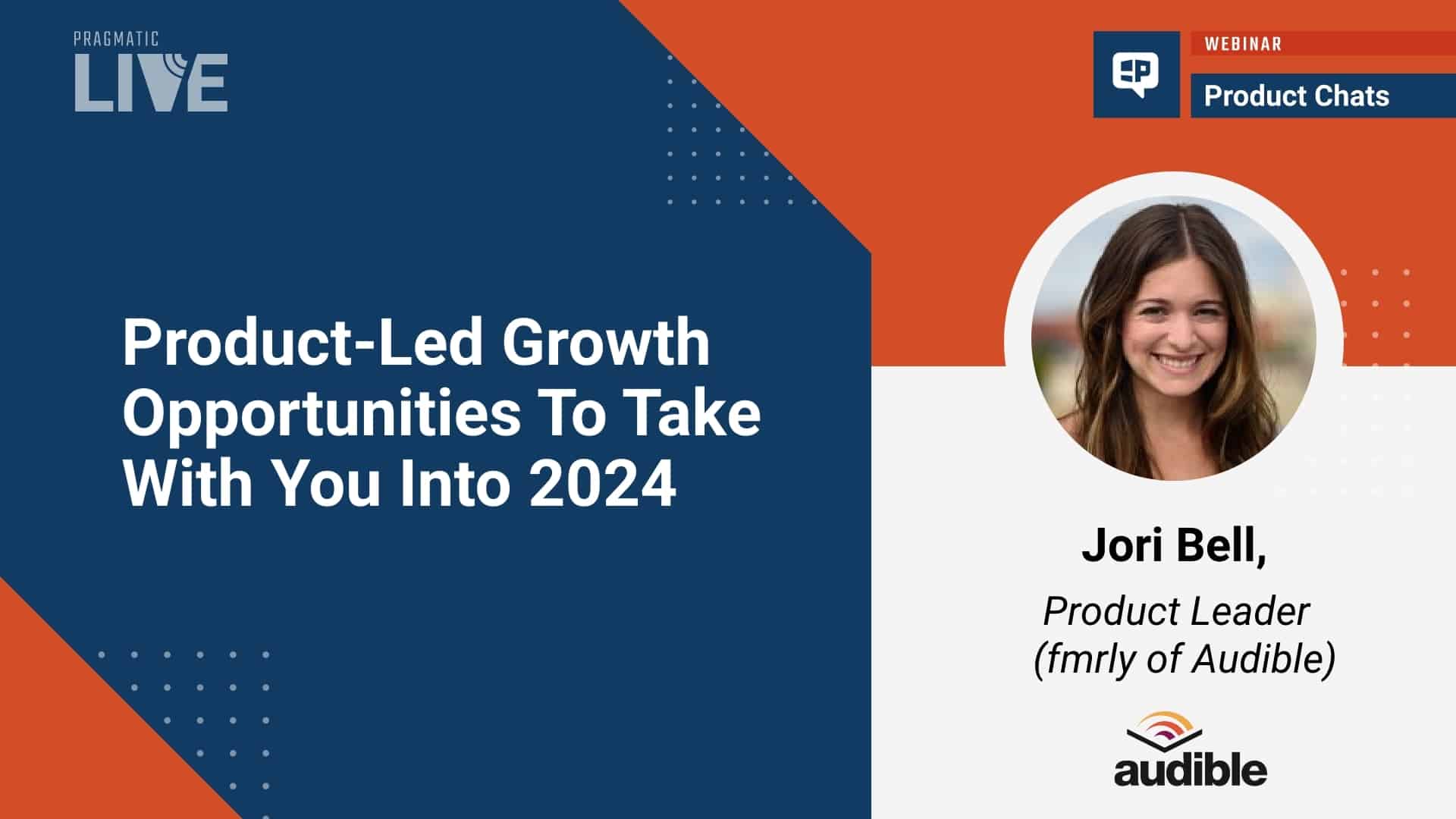 PRAGMATIC
LIVE

WEBINAR
Product Chats

Product-Led Growth Opportunities To Take With You Into 2024

Jori Bell,
Product Leader
(fmrly of Audible)

audible